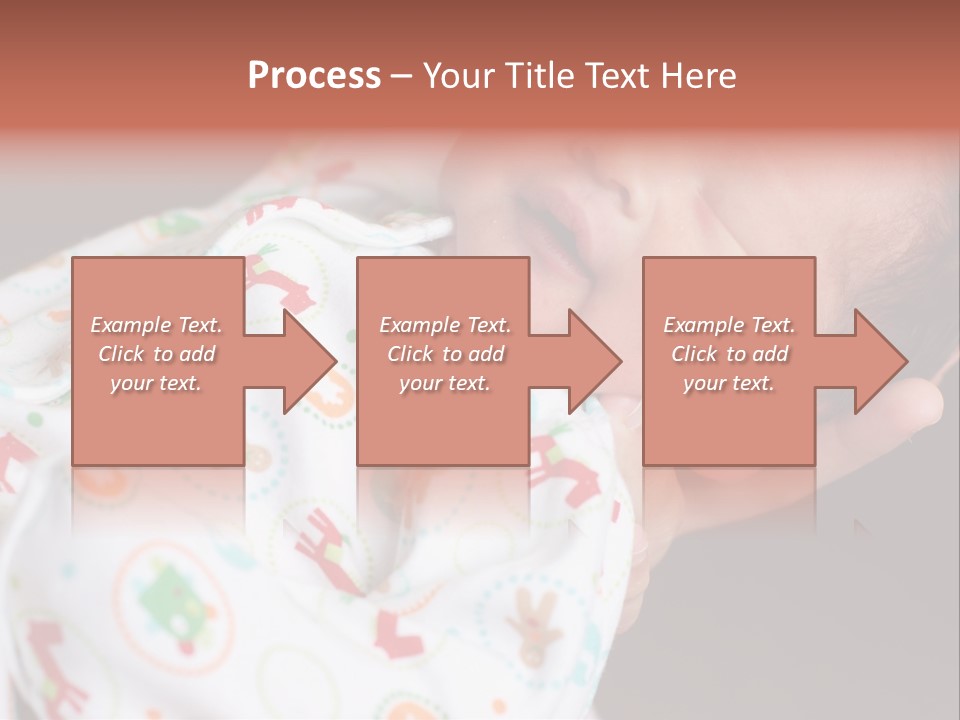 Process – Your Title Text Here

Example Text. Click to add your text.

Example Text. Click to add your text.

Example Text. Click to add your text.